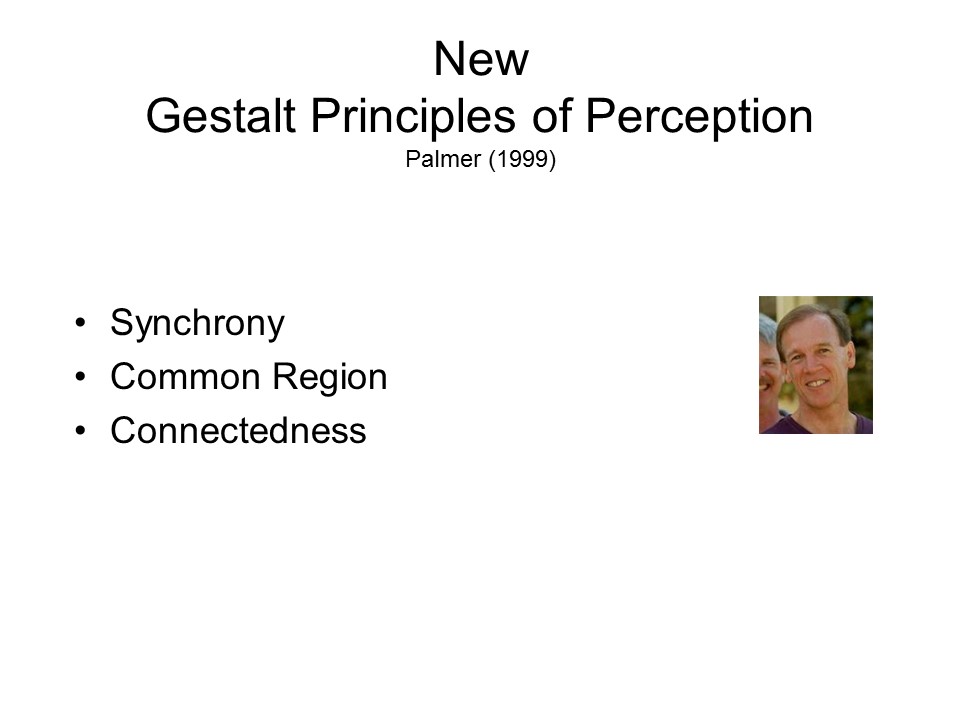 New
Gestalt Principles of Perception
Palmer (1999)

• Synchrony
• Common Region
• Connectedness